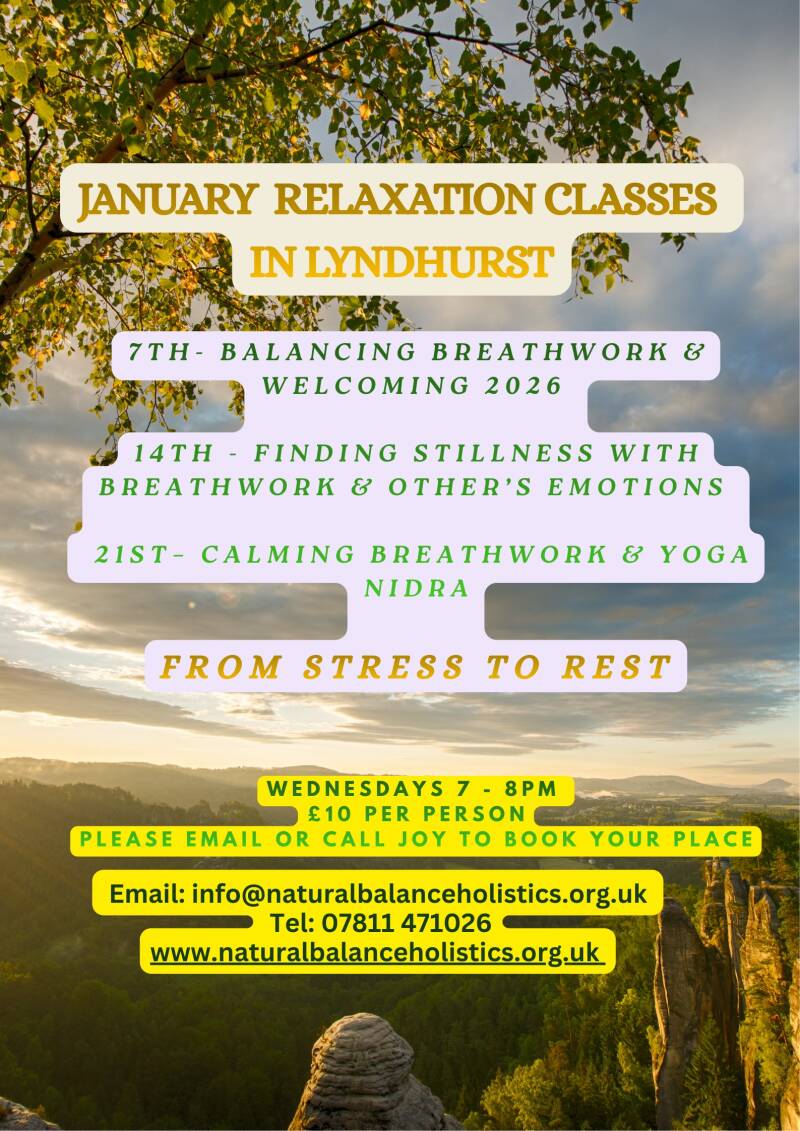 JANUARY RELAXATION CLASSES IN LYNDHURST

7TH- BALANCING BREATHWORK & WELCOMING 2026

14TH - FINDING STILLNESS WITH BREATHWORK & OTHER'S EMOTIONS

21ST- CALMING BREATHWORK & YOGA NIDRA

FROM STRESS TO REST

WEDNESDAYS 7 - 8PM
£10 PER PERSON
PLEASE EMAIL OR CALL JOY TO BOOK YOUR PLACE

Email: info@naturalbalanceholistics.org.uk
Tel: 07811 471026
www.naturalbalanceholistics.org.uk